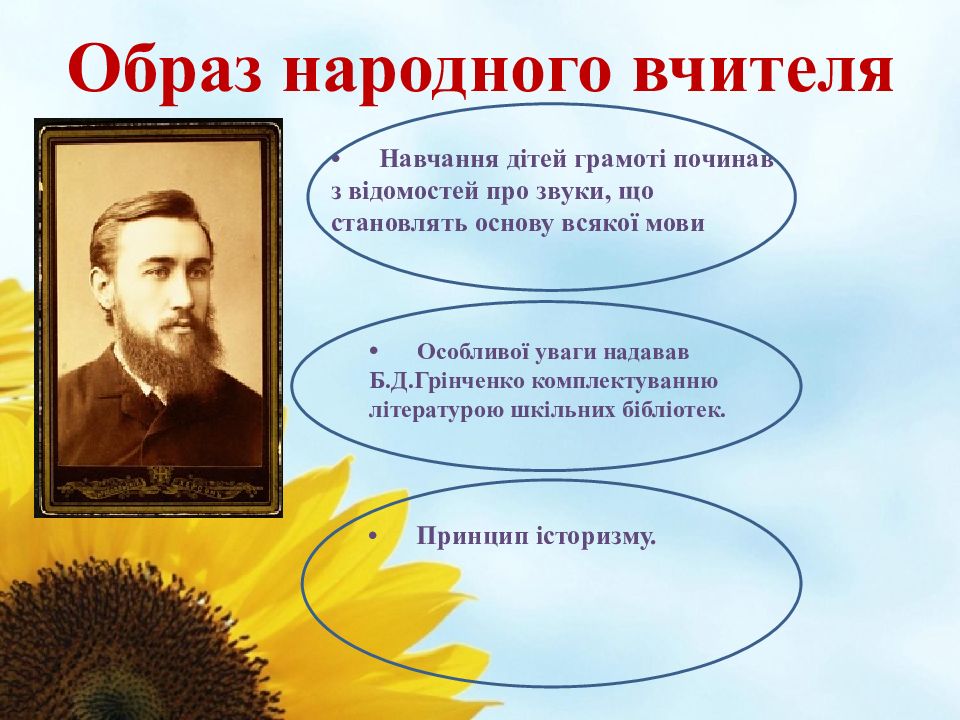 Образ народного вчителя

• Навчання дітей грамоті починав з відомостей про звуки, що становлять основу всякої мови

• Особливої уваги надавав Б.Д.Грінченко комплектуванню літературою шкільних бібліотек.

• Принцип історизму.